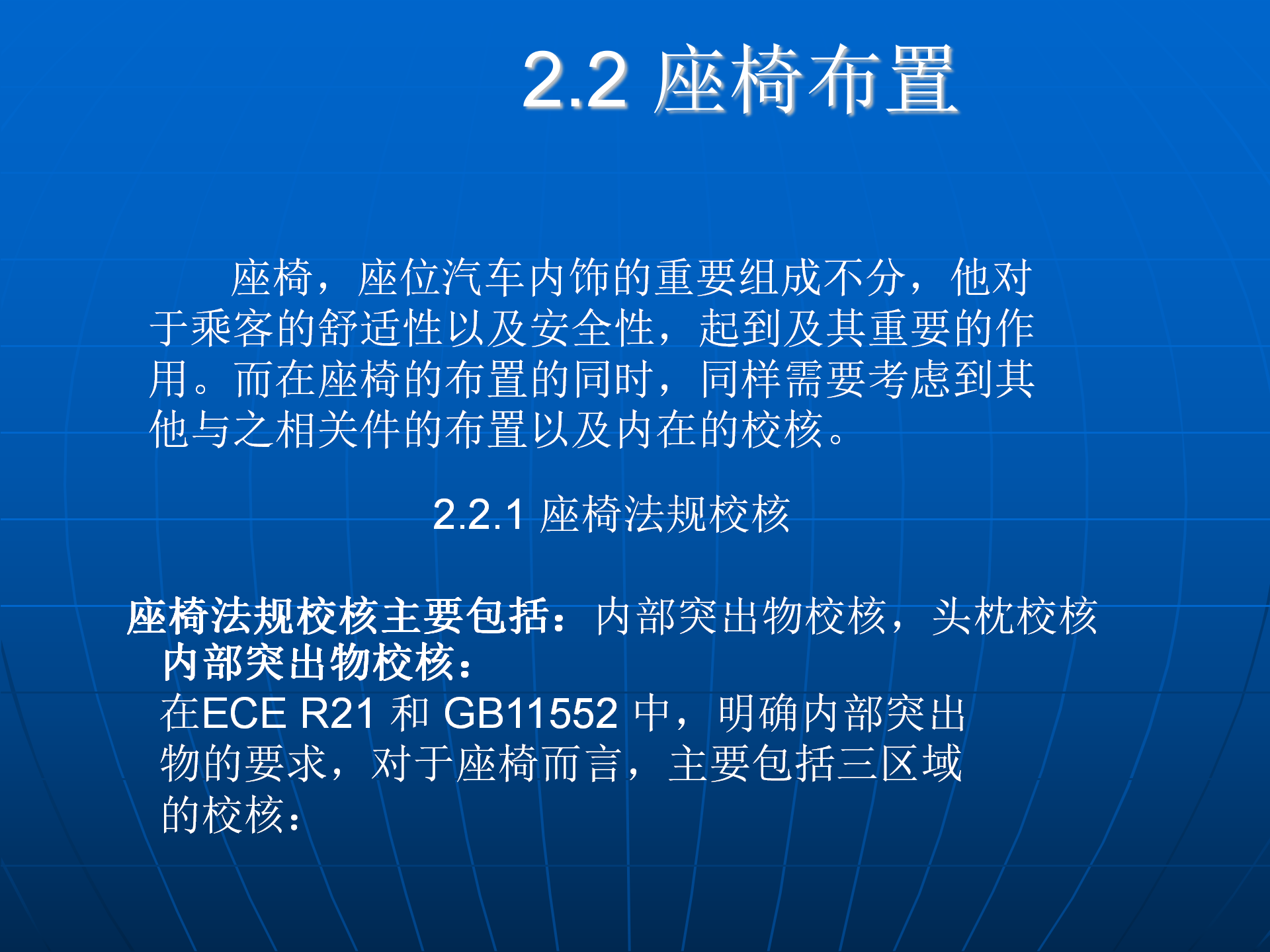 2.2 座椅布置

座椅，座位汽车内饰的重要组成不分，他对于乘客的舒适性以及安全性，起到及其重要的作用。而在座椅的布置的同时，同样需要考虑到其他与之相关件的布置以及内在的校核。

2.2.1 座椅法规校核

座椅法规校核主要包括：内部突出物校核，头枕校核
内部突出物校核：
在ECE R21 和 GB11552 中，明确内部突出物的要求，对于座椅而言，主要包括三区域的校核：